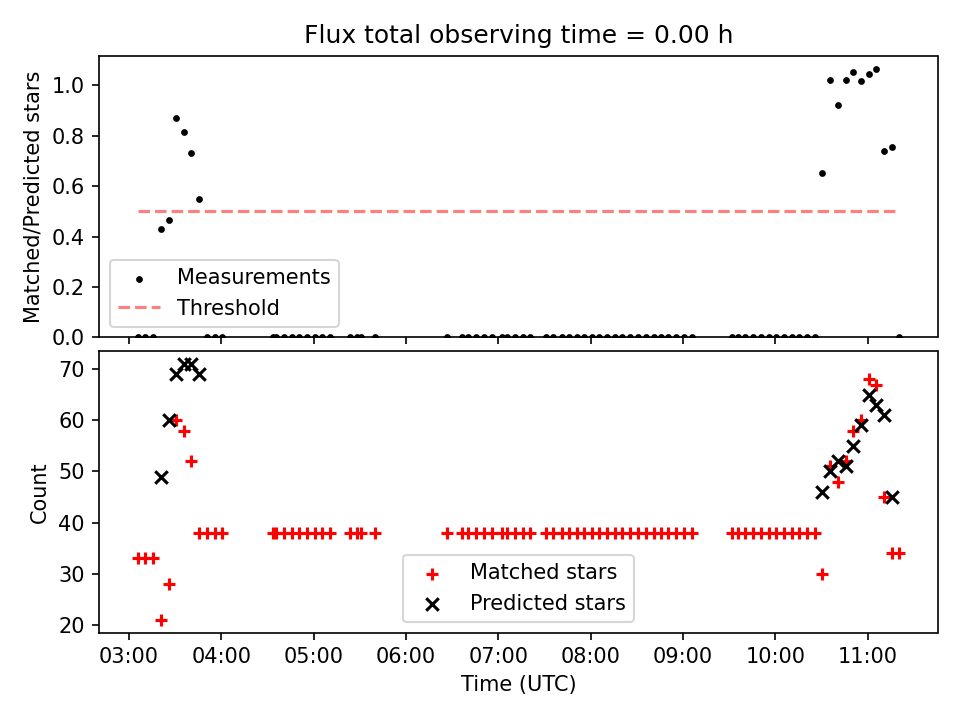 Flux total observing time = 0.00 h

Matched/Predicted stars

1.0
0.8
0.6
0.4
0.2
0.0

Measurements
Threshold

Count

70
60
50
40
30
20

Matched stars
Predicted stars

03:00 04:00 05:00 06:00 07:00 08:00 09:00 10:00 11:00

Time (UTC)